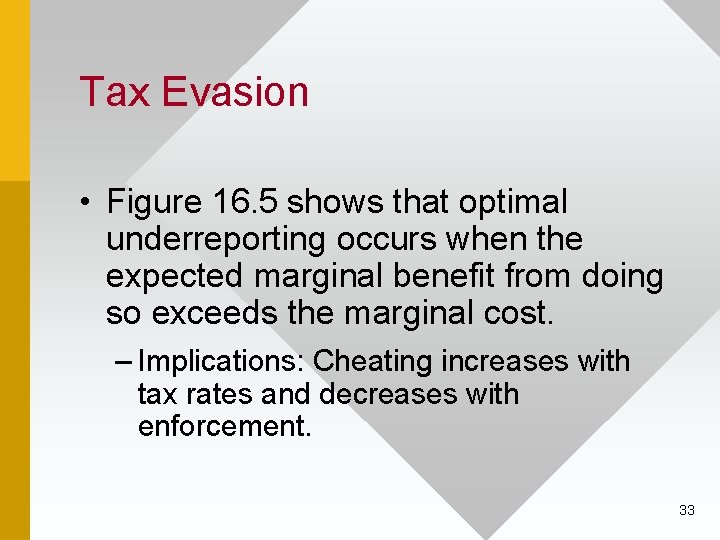 Tax Evasion

• Figure 16.5 shows that optimal underreporting occurs when the expected marginal benefit from doing so exceeds the marginal cost.

– Implications: Cheating increases with tax rates and decreases with enforcement.

33